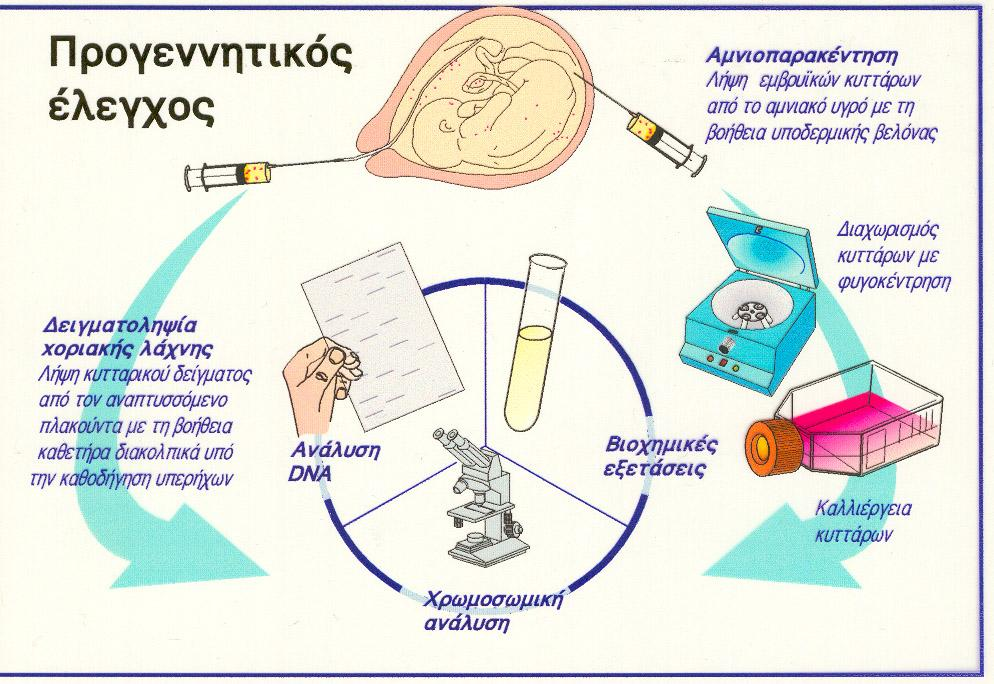 Προγεννητικός έλεγχος

Αμνιοπαρακέντηση
Λήψη εμβρυϊκών κυττάρων από το αμνιακό υγρό με τη βοήθεια υποδερμικής βελόνας

Διαχωρισμός κυττάρων με φυγοκέντρηση

Καλλιέργεια κυττάρων

Δειγματοληψία χοριακής λάχνης
Λήψη κυτταρικού δείγματος από τον αναπτυσσόμενο πλακούντα με τη βοήθεια καθετήρα διακολπικά υπό την καθοδήγηση υπερήχων

Ανάλυση DNA

Βιοχημικές εξετάσεις

Χρωμοσωμική ανάλυση